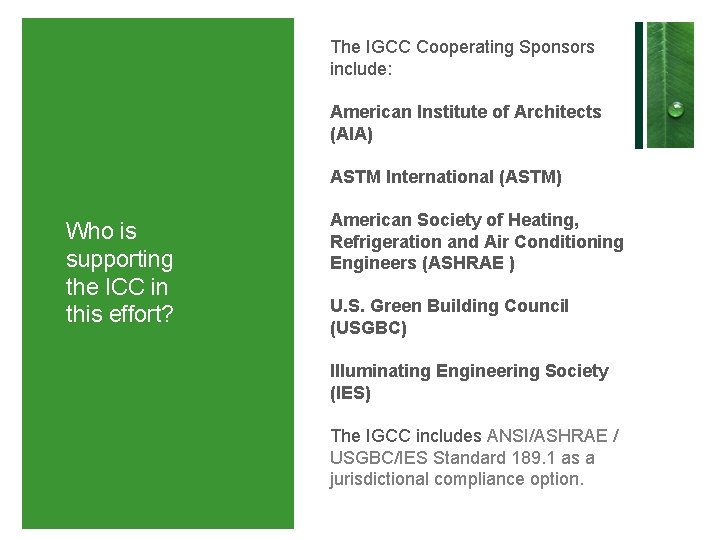 Who is supporting the ICC in this effort?

The IGCC Cooperating Sponsors include:

American Institute of Architects (AIA)

ASTM International (ASTM)

American Society of Heating, Refrigeration and Air Conditioning Engineers (ASHRAE )

U.S. Green Building Council (USGBC)

Illuminating Engineering Society (IES)

The IGCC includes ANSI/ASHRAE / USGBC/IES Standard 189.1 as a jurisdictional compliance option.